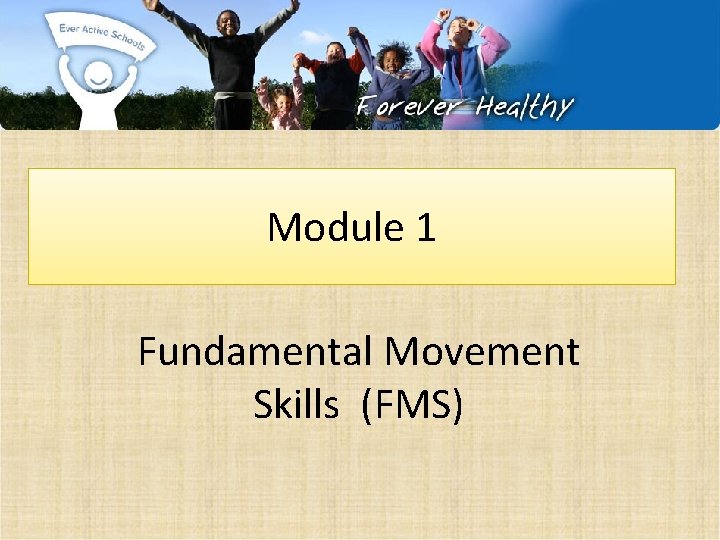 Ever Active Schools

Forever Healthy

Module 1

Fundamental Movement Skills (FMS)